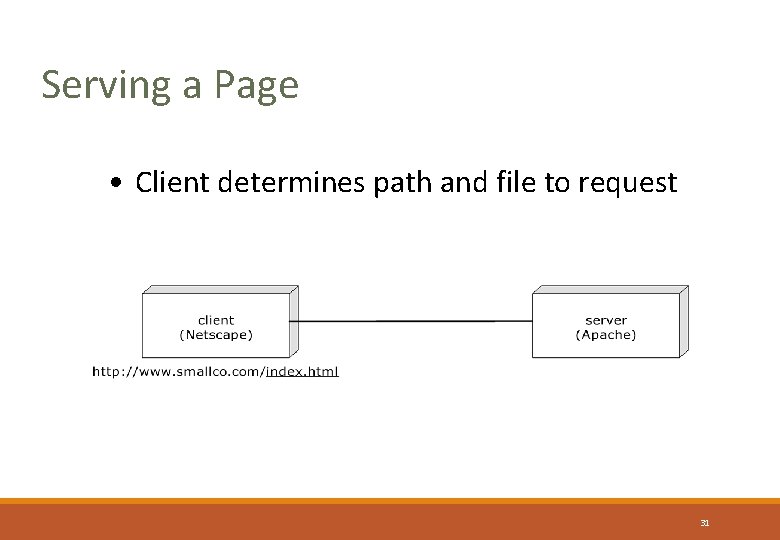 Serving a Page

• Client determines path and file to request

client
(Netscape)

server
(Apache)

http://www.smallco.com/index.html

31